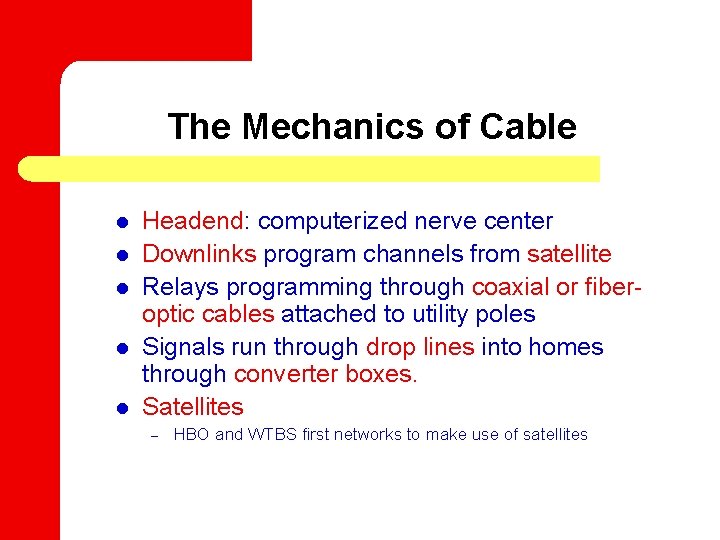 The Mechanics of Cable

- Headend: computerized nerve center
- Downlinks program channels from satellite
- Relays programming through coaxial or fiber-optic cables attached to utility poles
- Signals run through drop lines into homes through converter boxes.
- Satellites
  – HBO and WTBS first networks to make use of satellites